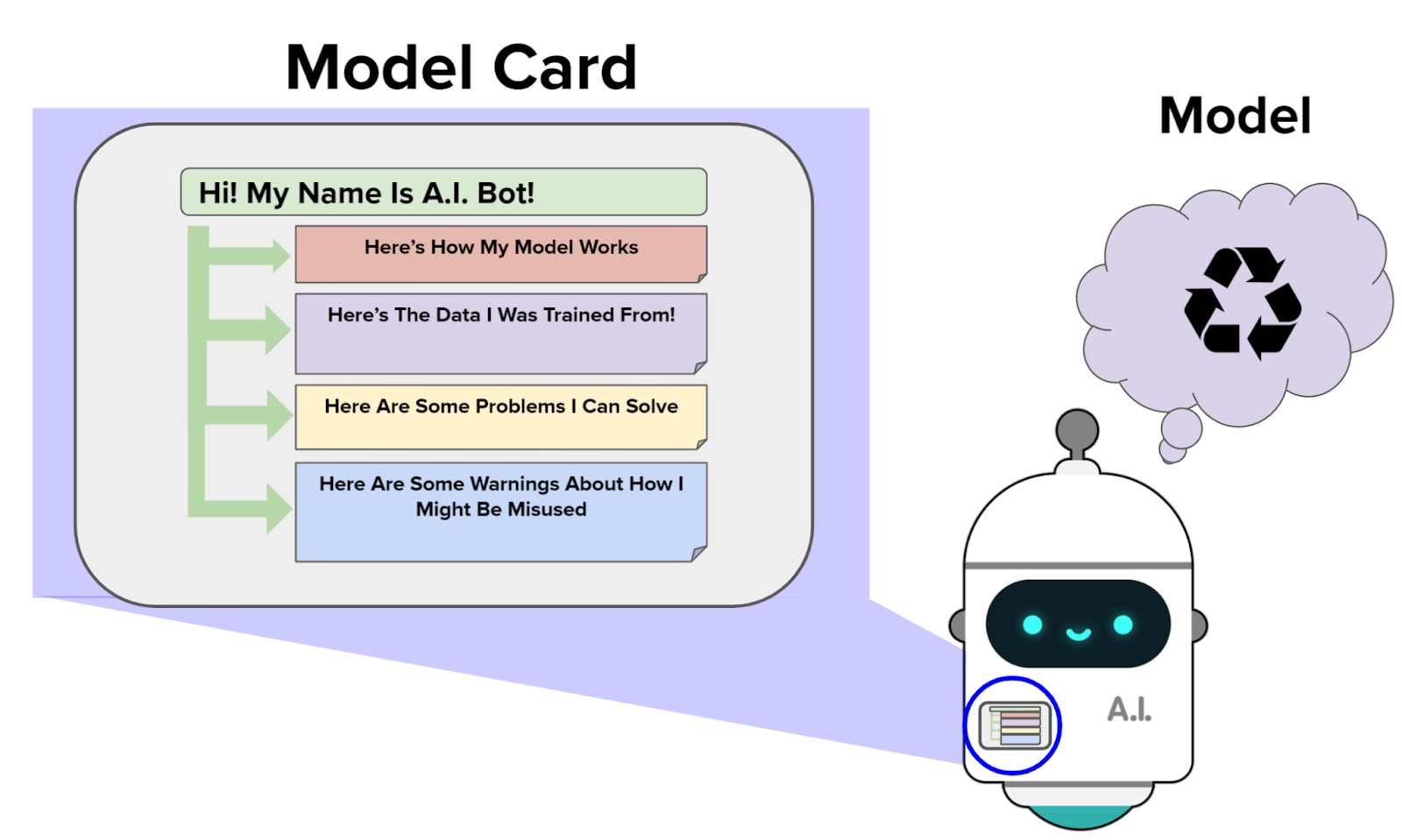 Model Card

Hi! My Name Is A.I. Bot!

Here's How My Model Works

Here's The Data I Was Trained From!

Here Are Some Problems I Can Solve

Here Are Some Warnings About How I Might Be Misused

Model

A.I.